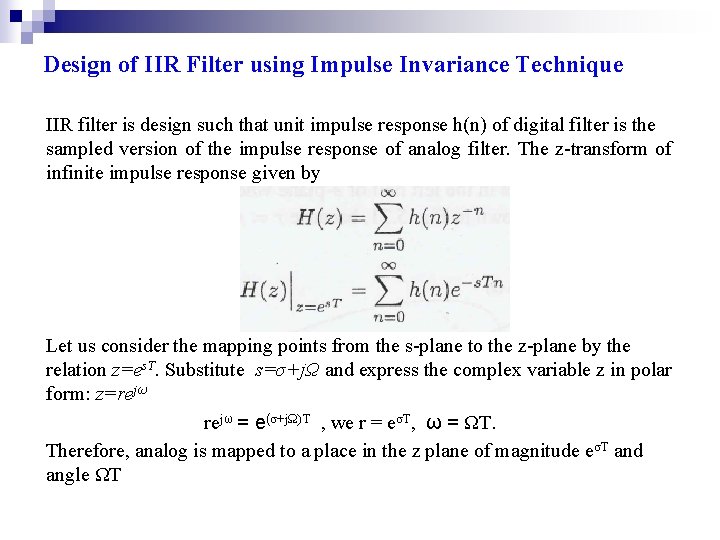 Design of IIR Filter using Impulse Invariance Technique

IIR filter is design such that unit impulse response h(n) of digital filter is the sampled version of the impulse response of analog filter. The z-transform of infinite impulse response given by

$H(z) = \sum_{n=0}^{\infty} h(n)z^{-n}$

$H(z)\Big|_{z=e^{sT}} = \sum_{n=0}^{\infty} h(n)e^{-sTn}$

Let us consider the mapping points from the s-plane to the z-plane by the relation $z=e^{sT}$. Substitute $s=\sigma+j\Omega$ and express the complex variable z in polar form: $z=re^{j\omega}$

$re^{j\omega} = e^{(\sigma+j\Omega)T}$ , we $r = e^{\sigma T}$, $\omega = \Omega T$.

Therefore, analog is mapped to a place in the z plane of magnitude $e^{\sigma T}$ and angle $\Omega T$